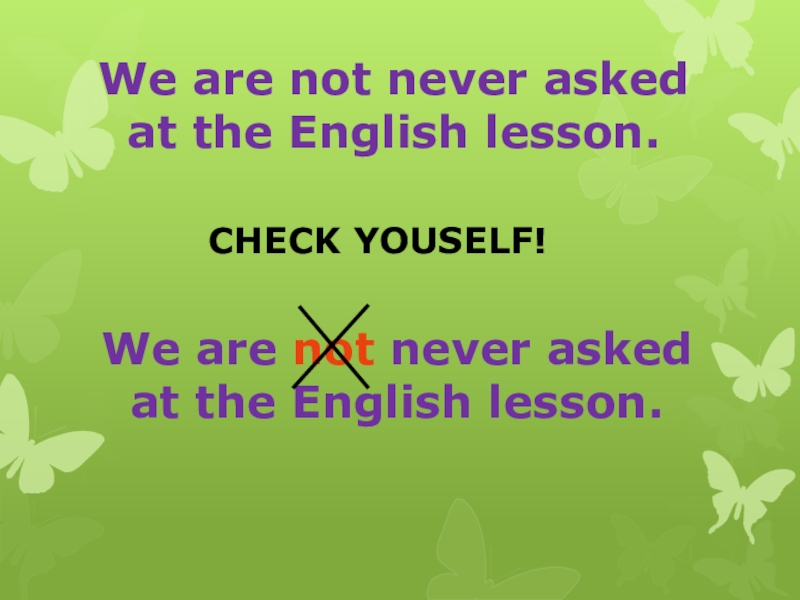 We are not never asked at the English lesson.

CHECK YOUSELF!

We are not never asked at the English lesson.